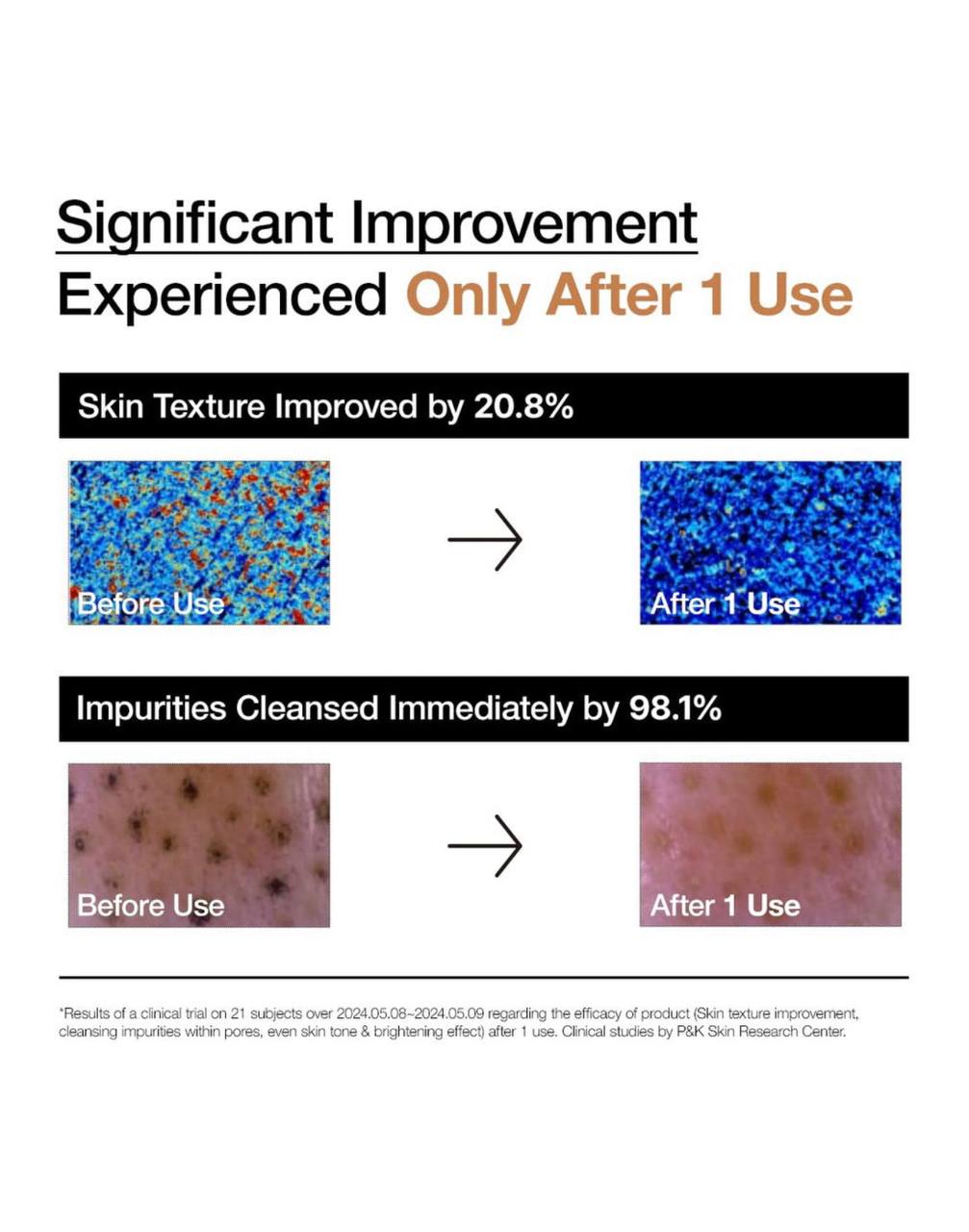 Significant Improvement
Experienced Only After 1 Use

Skin Texture Improved by 20.8%

Before Use

After 1 Use

Impurities Cleansed Immediately by 98.1%

Before Use

After 1 Use

*Results of a clinical trial on 21 subjects over 2024.05.08~2024.05.09 regarding the efficacy of product (Skin texture improvement, cleansing impurities within pores, even skin tone & brightening effect) after 1 use. Clinical studies by P&K Skin Research Center.